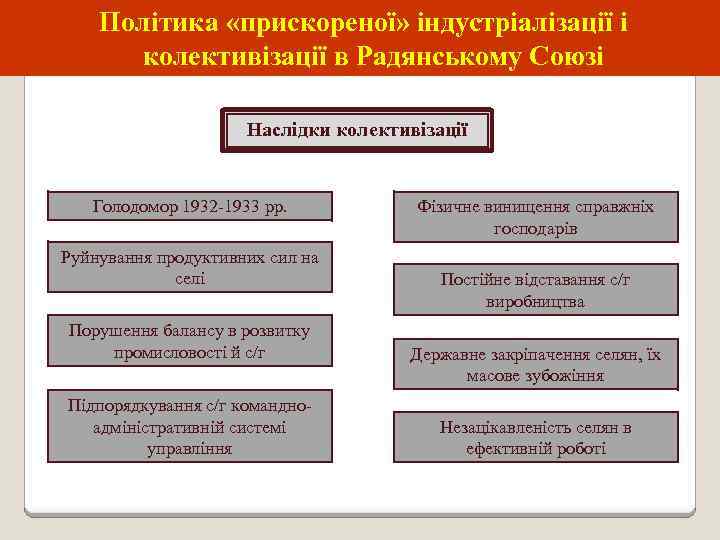 Політика «прискореної» індустріалізації і колективізації в Радянському Союзі

Наслідки колективізації

Голодомор 1932-1933 рр.

Руйнування продуктивних сил на селі

Порушення балансу в розвитку промисловості й с/г

Підпорядкування с/г командно-адміністративній системі управління

Фізичне винищення справжніх господарів

Постійне відставання с/г виробництва

Державне закріпачення селян, їх масове зубожіння

Незацікавленість селян в ефективній роботі